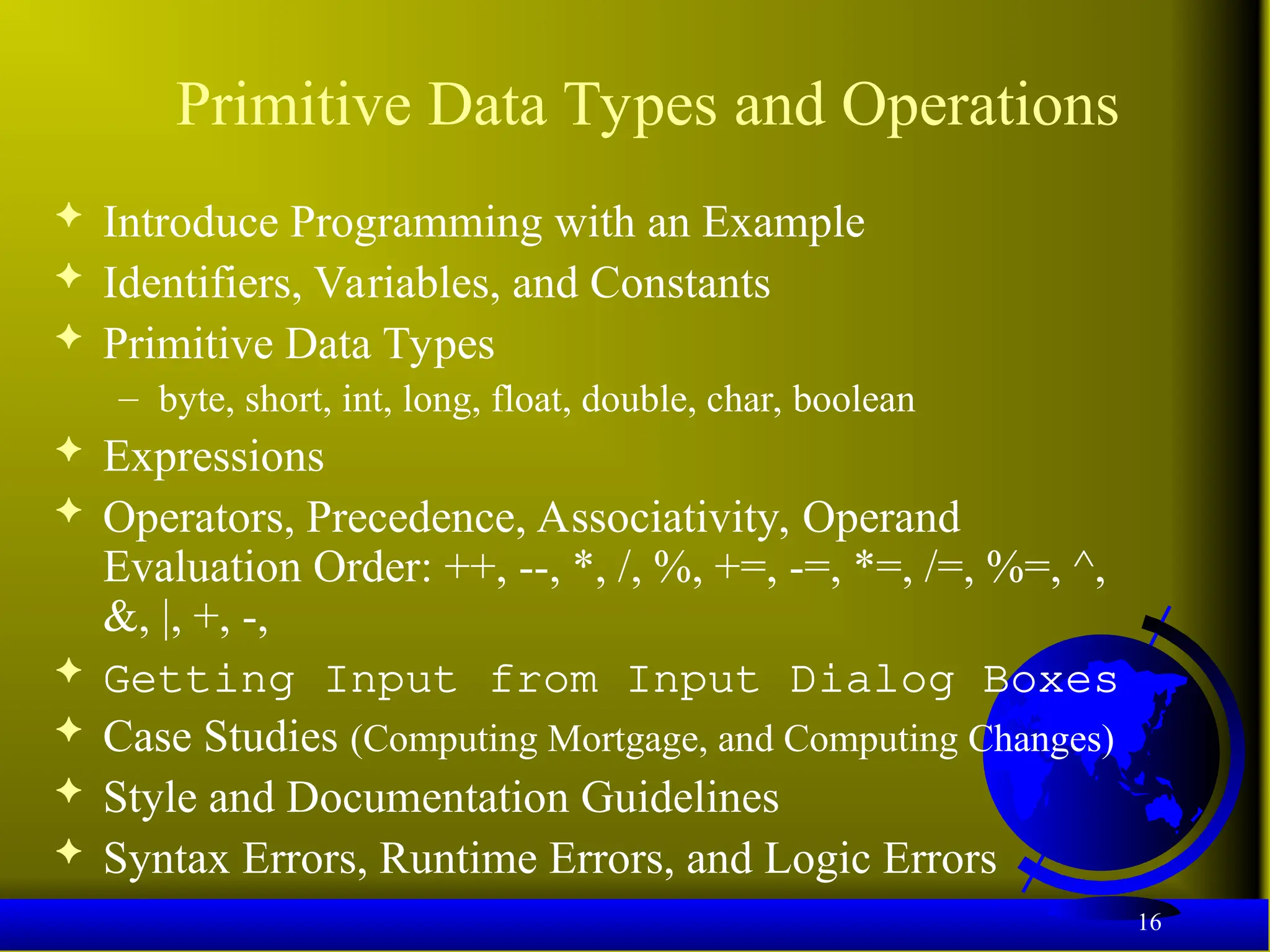 Primitive Data Types and Operations

✦ Introduce Programming with an Example
✦ Identifiers, Variables, and Constants
✦ Primitive Data Types
– byte, short, int, long, float, double, char, boolean
✦ Expressions
✦ Operators, Precedence, Associativity, Operand Evaluation Order: ++, --, *, /, %, +=, -=, *=, /=, %=, ^, &, |, +, -,
✦ Getting Input from Input Dialog Boxes
✦ Case Studies (Computing Mortgage, and Computing Changes)
✦ Style and Documentation Guidelines
✦ Syntax Errors, Runtime Errors, and Logic Errors

16